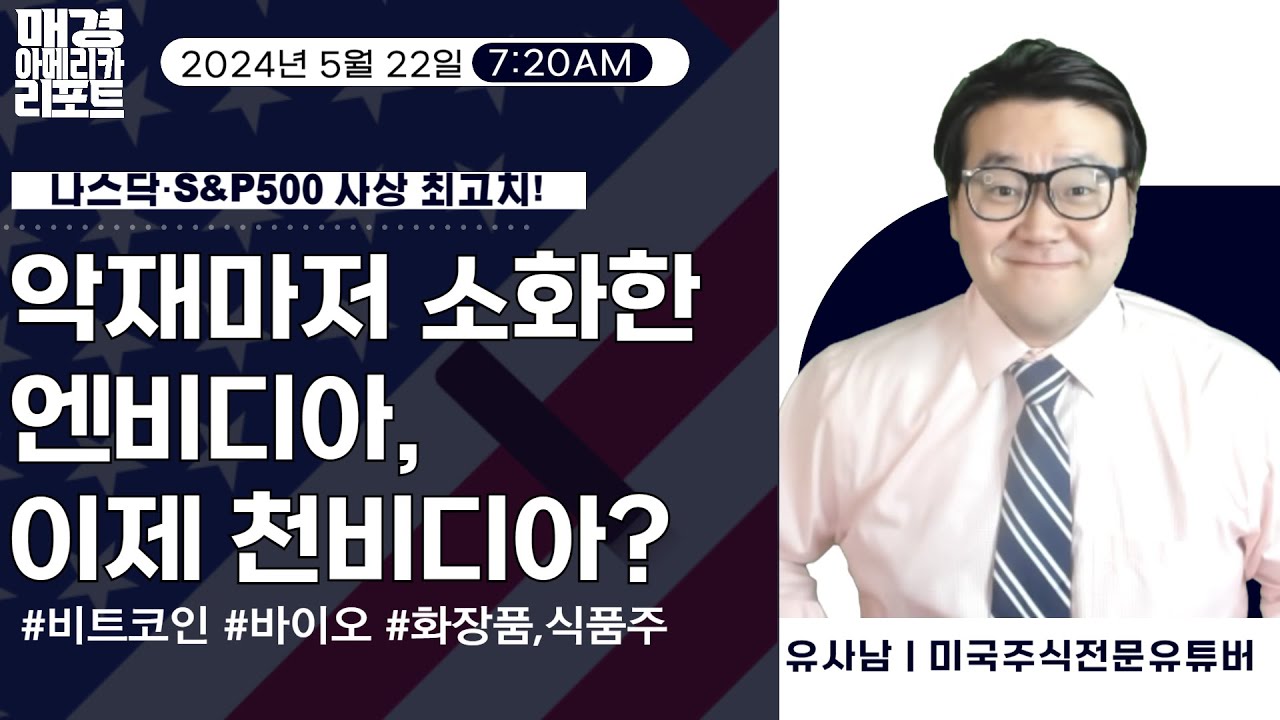 매경
아메리카
리포트

2024년 5월 22일 7:20AM

나스닥·S&P500 사상 최고치!

악재마저 소화한 엔비디아, 이제 천비디아?

#비트코인 #바이오 #화장품,식품주

유사남 | 미국주식전문유튜버